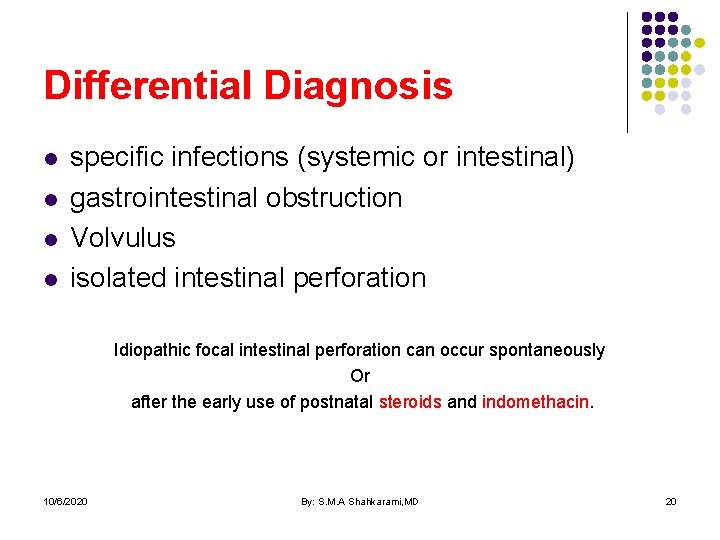 Differential Diagnosis

- specific infections (systemic or intestinal)
- gastrointestinal obstruction
- Volvulus
- isolated intestinal perforation

Idiopathic focal intestinal perforation can occur spontaneously
Or
after the early use of postnatal steroids and indomethacin.

10/6/2020 By: S.M.A Shahkarami,MD 20